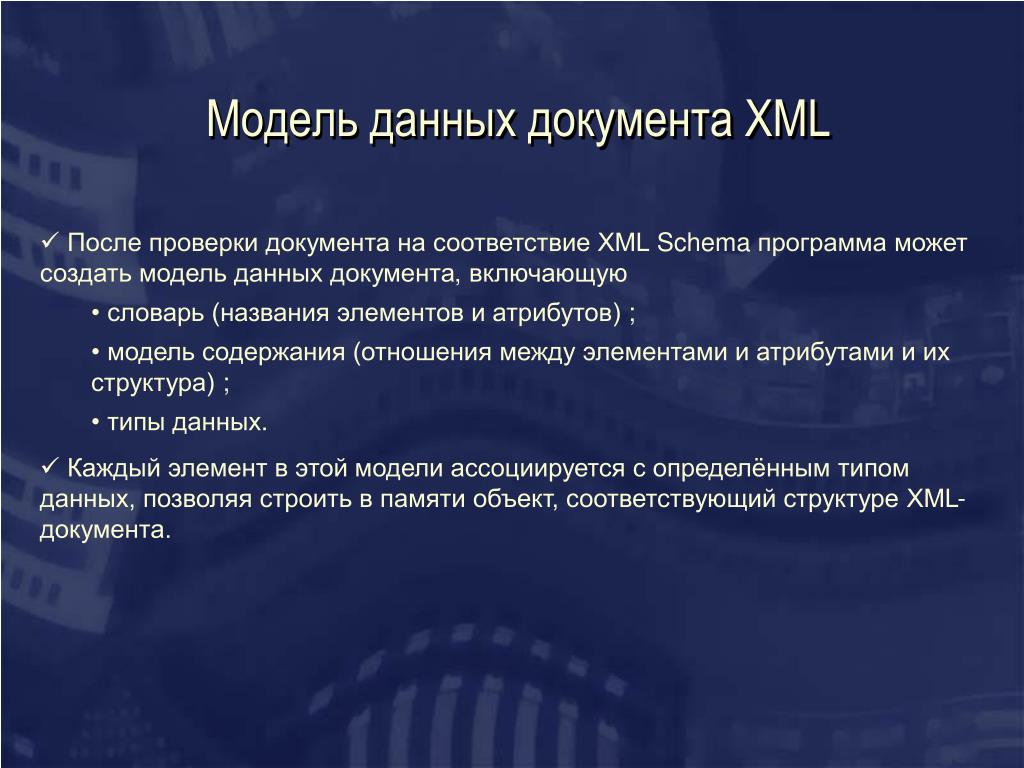 Модель данных документа XML

✓ После проверки документа на соответствие XML Schema программа может создать модель данных документа, включающую

• словарь (названия элементов и атрибутов) ;

• модель содержания (отношения между элементами и атрибутами и их структура) ;

• типы данных.

✓ Каждый элемент в этой модели ассоциируется с определённым типом данных, позволяя строить в памяти объект, соответствующий структуре XML-документа.